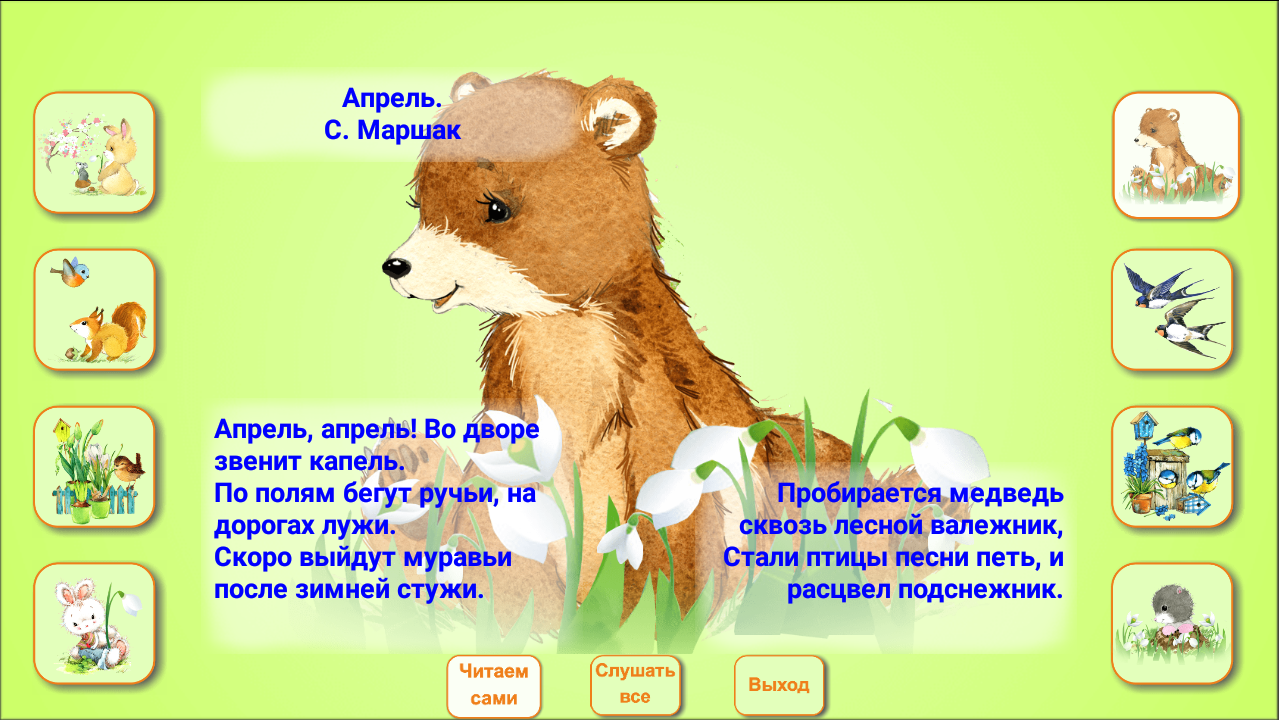 Апрель.
С. Маршак

Апрель, апрель! Во дворе звенит капель.
По полям бегут ручьи, на дорогах лужи.
Скоро выйдут муравьи после зимней стужи.

Пробирается медведь сквозь лесной валежник,
Стали птицы песни петь, и расцвел подснежник.

Читаем сами

Слушать все

Выход